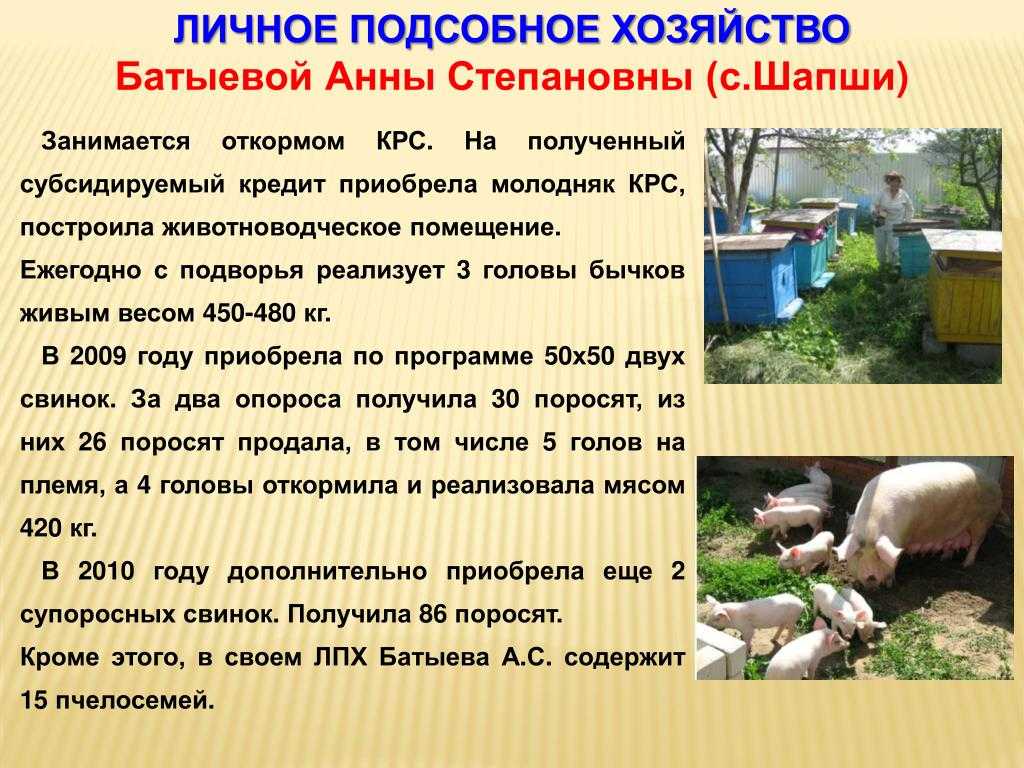 ЛИЧНОЕ ПОДСОБНОЕ ХОЗЯЙСТВО
Батыевой Анны Степановны (с.Шапши)

Занимается откормом КРС. На полученный субсидируемый кредит приобрела молодняк КРС, построила животноводческое помещение.

Ежегодно с подворья реализует 3 головы бычков живым весом 450-480 кг.

В 2009 году приобрела по программе 50х50 двух свинок. За два опороса получила 30 поросят, из них 26 поросят продала, в том числе 5 голов на племя, а 4 головы откормила и реализовала мясом 420 кг.

В 2010 году дополнительно приобрела еще 2 супоросных свинок. Получила 86 поросят.

Кроме этого, в своем ЛПХ Батыева А.С. содержит 15 пчелосемей.